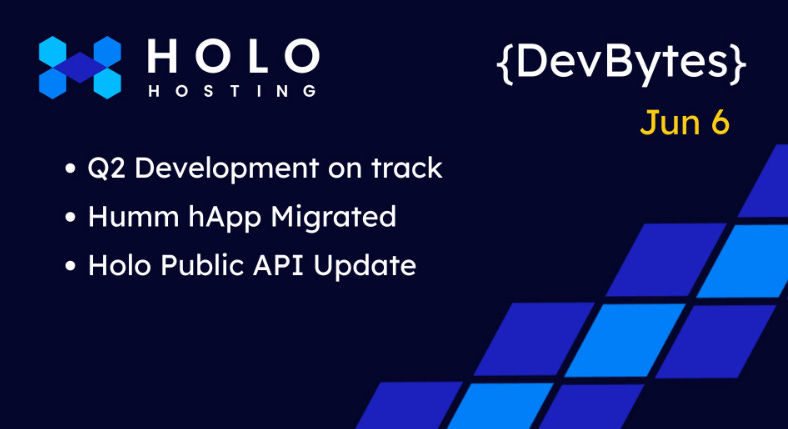 HOLO
HOSTING

{DevBytes}

Jun 6

• Q2 Development on track
• Humm hApp Migrated
• Holo Public API Update